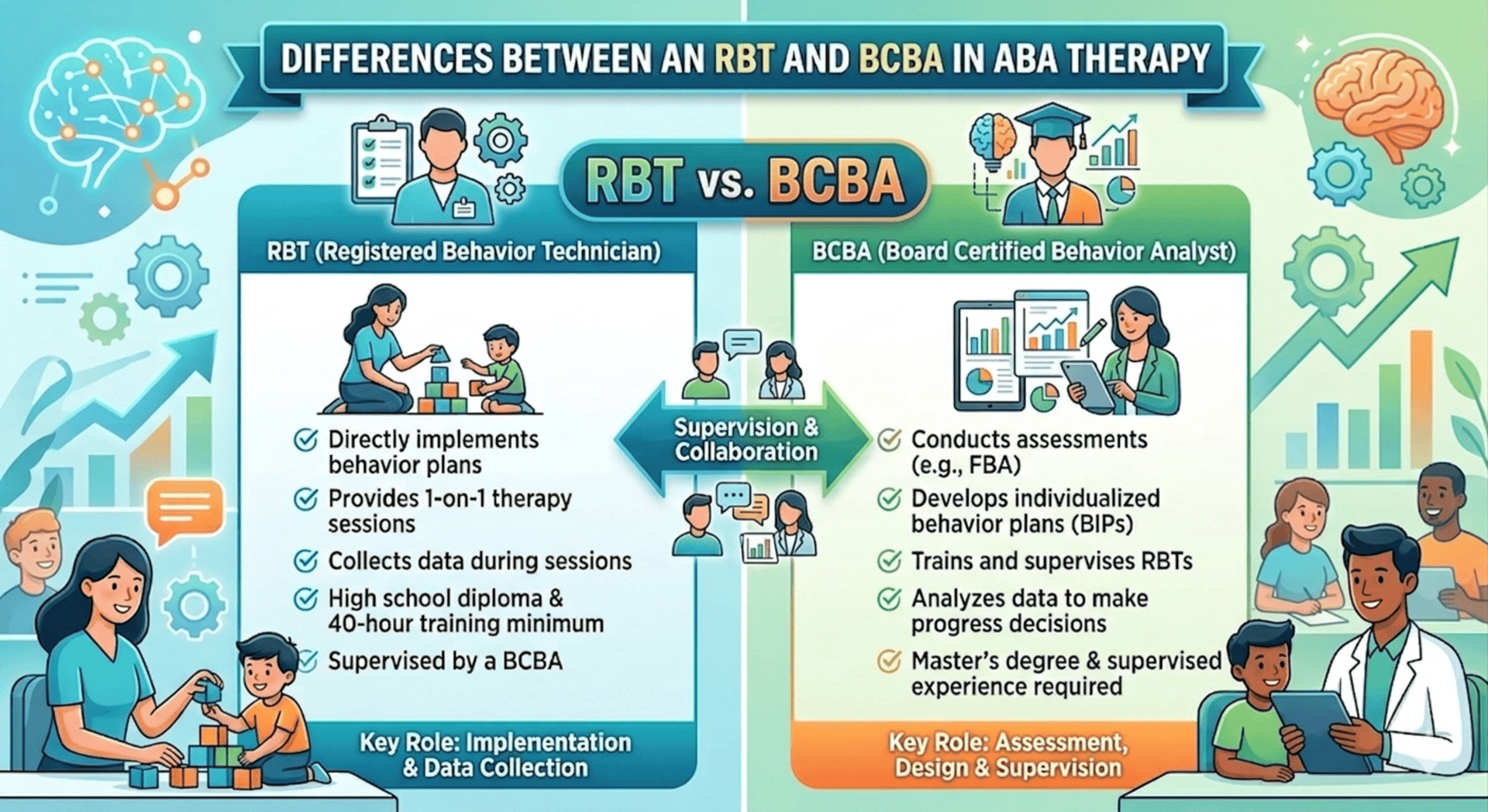 DIFFERENCES BETWEEN AN RBT AND BCBA IN ABA THERAPY

RBT vs. BCBA

RBT (Registered Behavior Technician)

Directly implements behavior plans

Provides 1-on-1 therapy sessions

Collects data during sessions

High school diploma & 40-hour training minimum

Supervised by a BCBA

Key Role: Implementation & Data Collection

Supervision & Collaboration

BCBA (Board Certified Behavior Analyst)

Conducts assessments (e.g., FBA)

Develops individualized behavior plans (BIPs)

Trains and supervises RBTs

Analyzes data to make progress decisions

Master's degree & supervised experience required

Key Role: Assessment, Design & Supervision